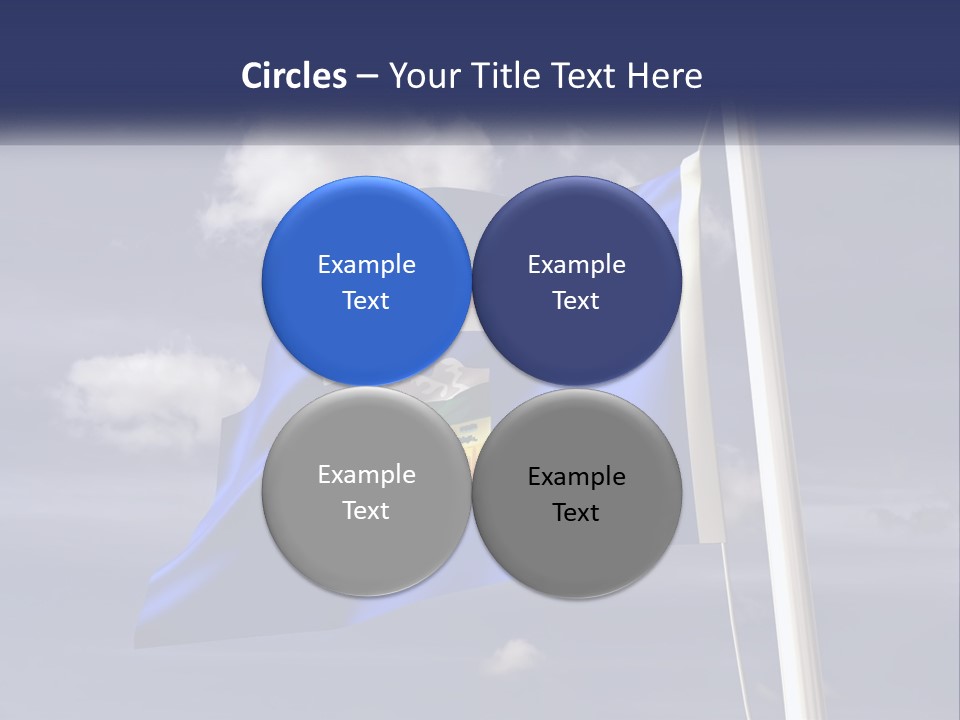 Circles – Your Title Text Here

Example Text

Example Text

Example Text

Example Text